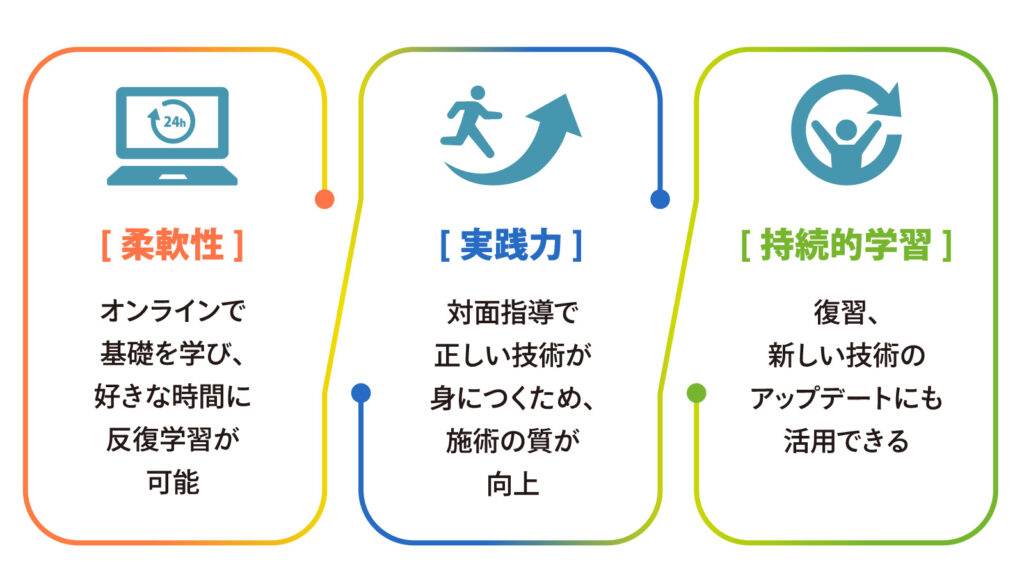 24h

[ 柔軟性 ]

オンラインで基礎を学び、好きな時間に反復学習が可能

[ 実践力 ]

対面指導で正しい技術が身につくため、施術の質が向上

[ 持続的学習 ]

復習、新しい技術のアップデートにも活用できる